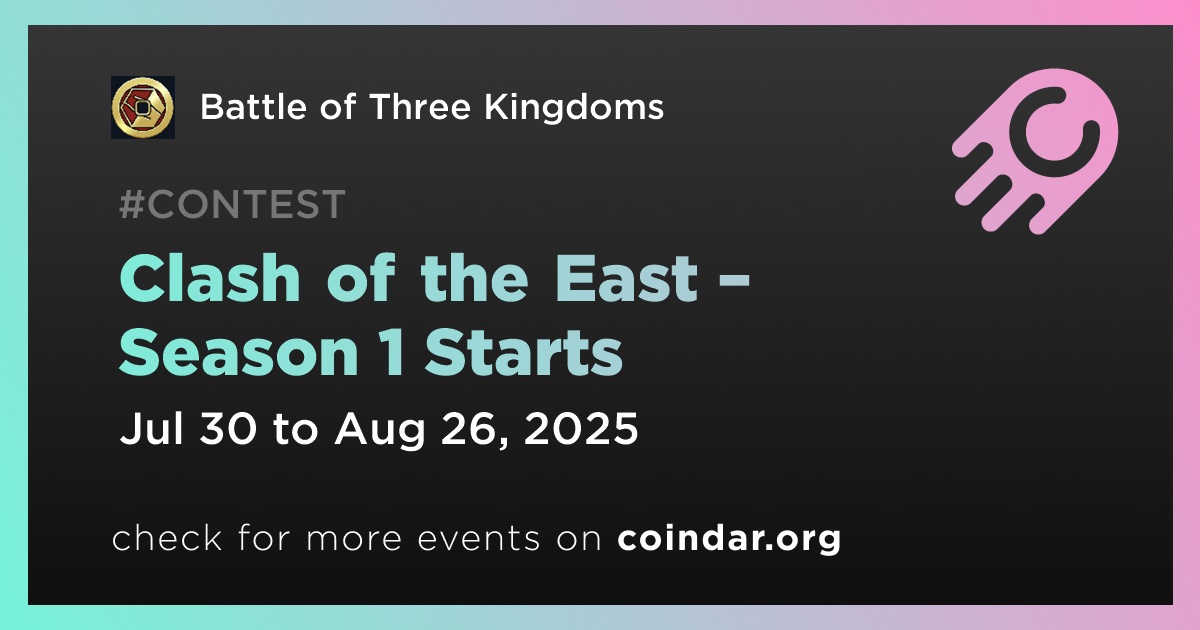 Battle of Three Kingdoms

#CONTEST

Clash of the East – Season 1 Starts

Jul 30 to Aug 26, 2025

check for more events on coindar.org